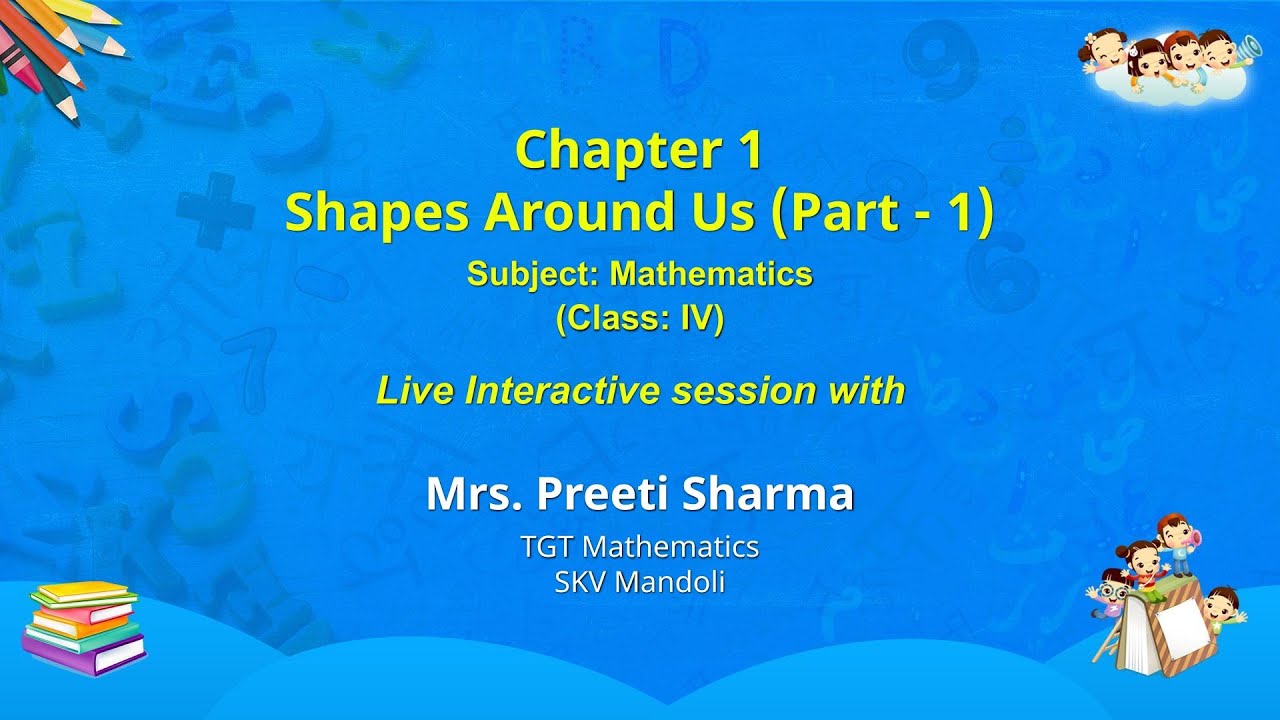 Chapter 1
Shapes Around Us (Part - 1)

Subject: Mathematics
(Class: IV)

Live Interactive session with

Mrs. Preeti Sharma

TGT Mathematics
SKV Mandoli